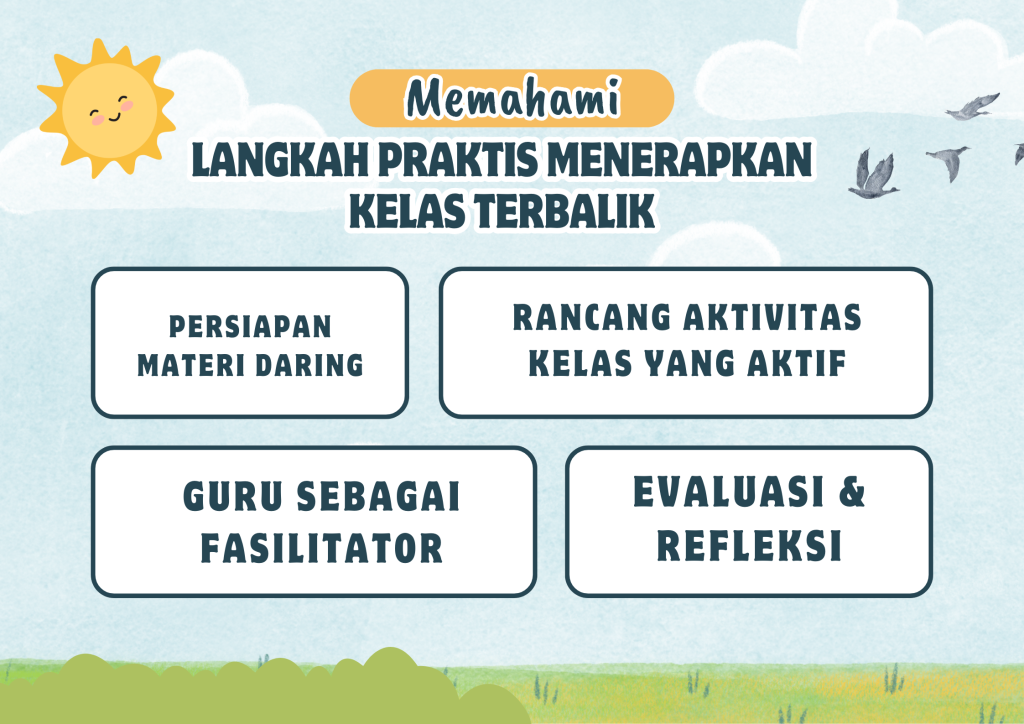 Memahami
LANGKAH PRAKTIS MENERAPKAN KELAS TERBALIK

PERSIAPAN MATERI DARING

RANCANG AKTIVITAS KELAS YANG AKTIF

GURU SEBAGAI FASILITATOR

EVALUASI & REFLEKSI